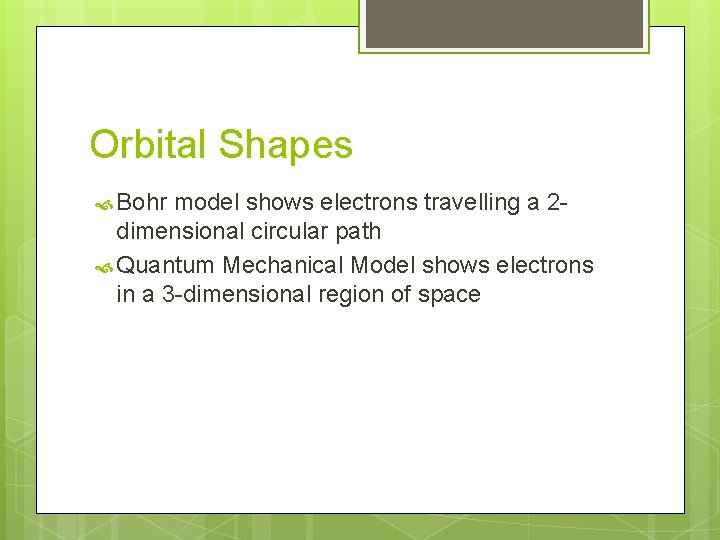 Orbital Shapes

Bohr model shows electrons travelling a 2-dimensional circular path

Quantum Mechanical Model shows electrons in a 3-dimensional region of space